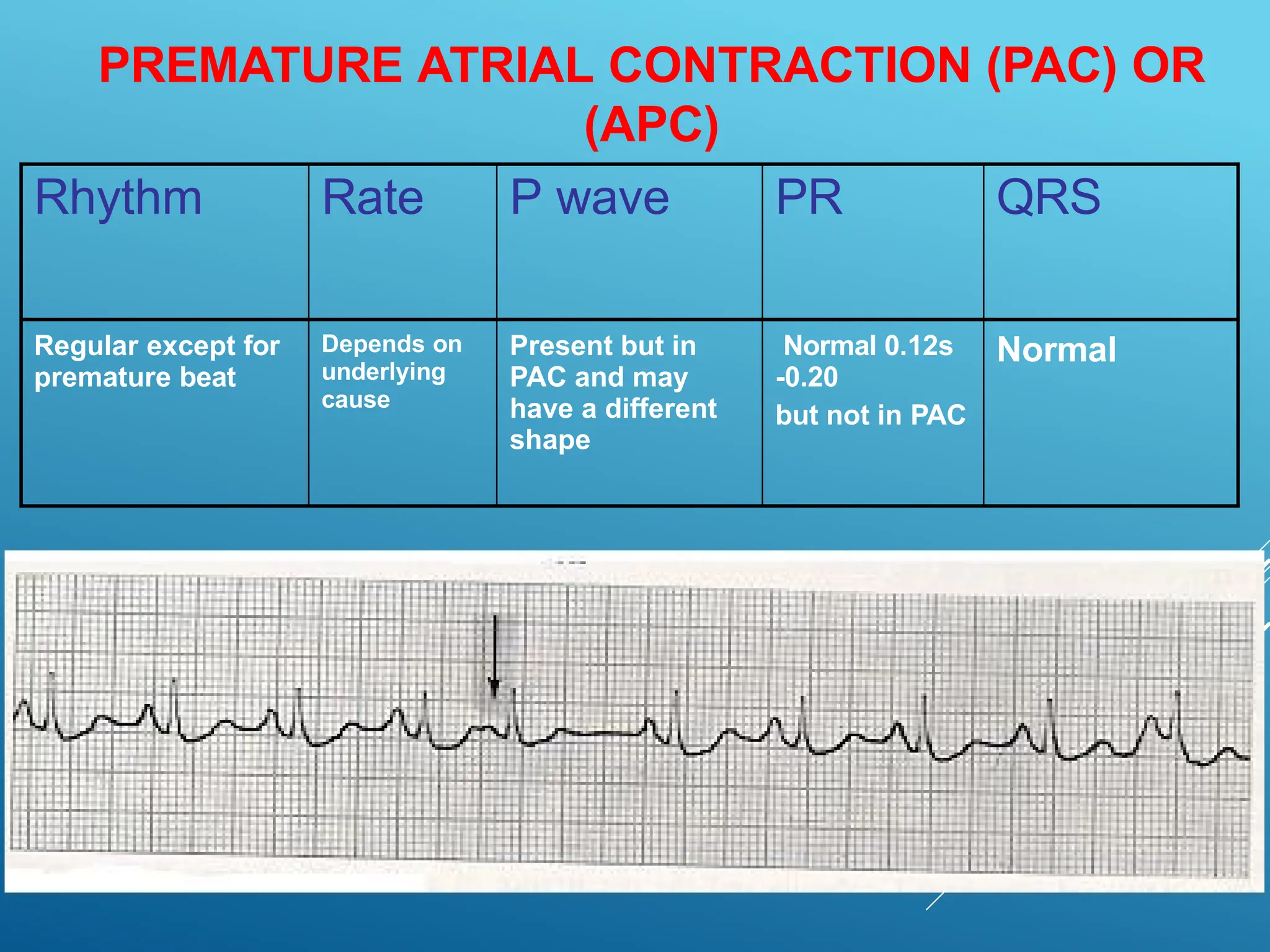 PREMATURE ATRIAL CONTRACTION (PAC) OR (APC)

| Rhythm | Rate | P wave | PR | QRS |
|---|---|---|---|---|
| Regular except for premature beat | Depends on underlying cause | Present but in PAC and may have a different shape | Normal 0.12s -0.20 but not in PAC | Normal |